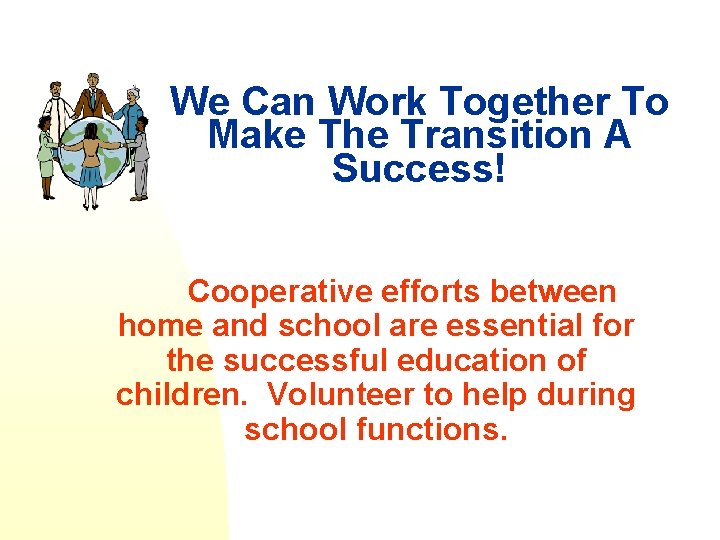 We Can Work Together To Make The Transition A Success!

Cooperative efforts between home and school are essential for the successful education of children. Volunteer to help during school functions.